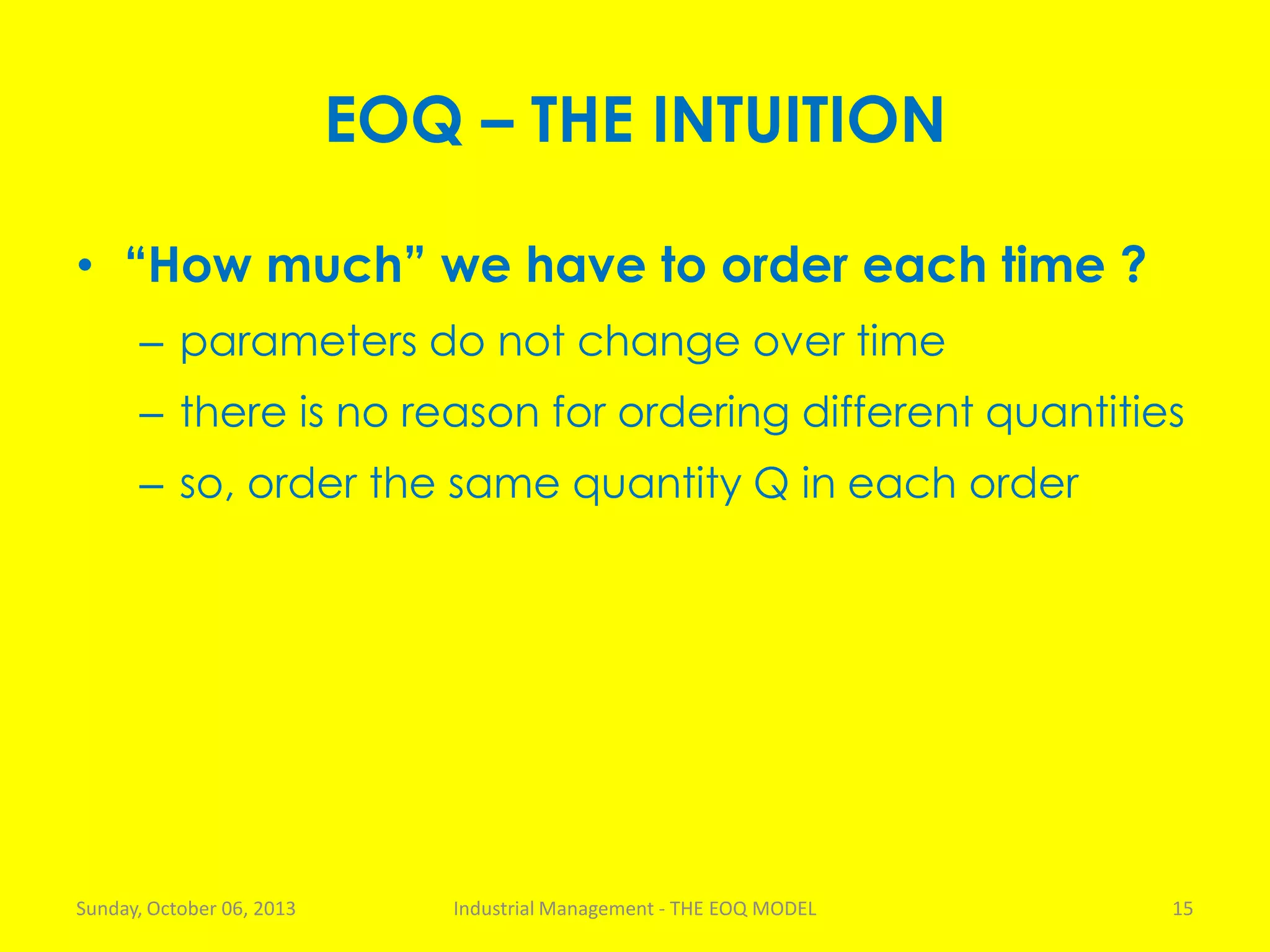 EOQ – THE INTUITION

• “How much” we have to order each time ?
– parameters do not change over time
– there is no reason for ordering different quantities
– so, order the same quantity Q in each order

Sunday, October 06, 2013

Industrial Management - THE EOQ MODEL

15